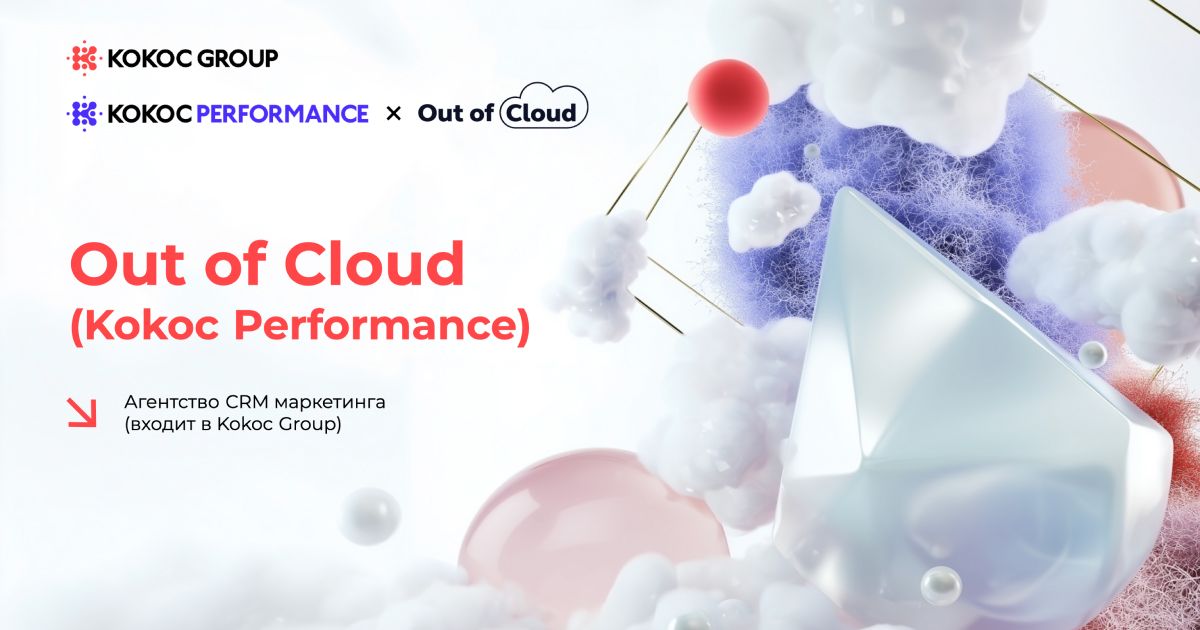 KOKOC GROUP

KOKOC PERFORMANCE × Out of Cloud

Out of Cloud (Kokoc Performance)

Агентство CRM маркетинга (входит в Kokoc Group)